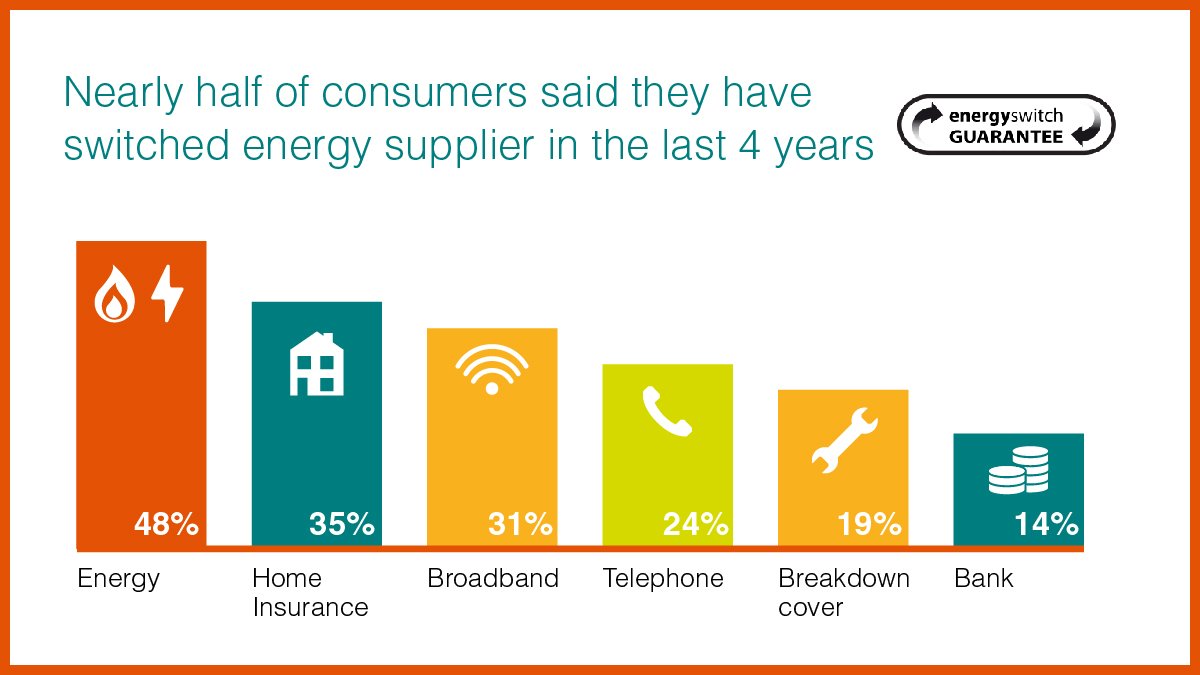 Nearly half of consumers said they have switched energy supplier in the last 4 years

energyswitch GUARANTEE

48%
35%
31%
24%
19%
14%

Energy
Home Insurance
Broadband
Telephone
Breakdown cover
Bank